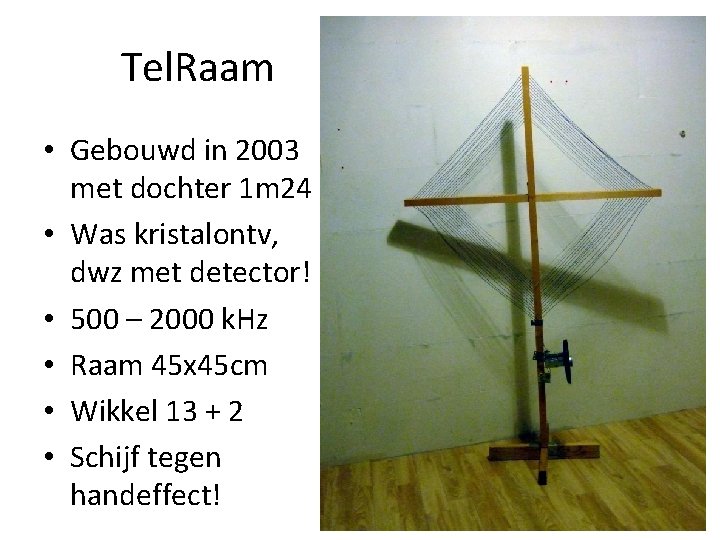 TelRaam

• Gebouwd in 2003 met dochter 1m24
• Was kristalontv, dwz met detector!
• 500 – 2000 kHz
• Raam 45x45cm
• Wikkel 13 + 2
• Schijf tegen handeffect!